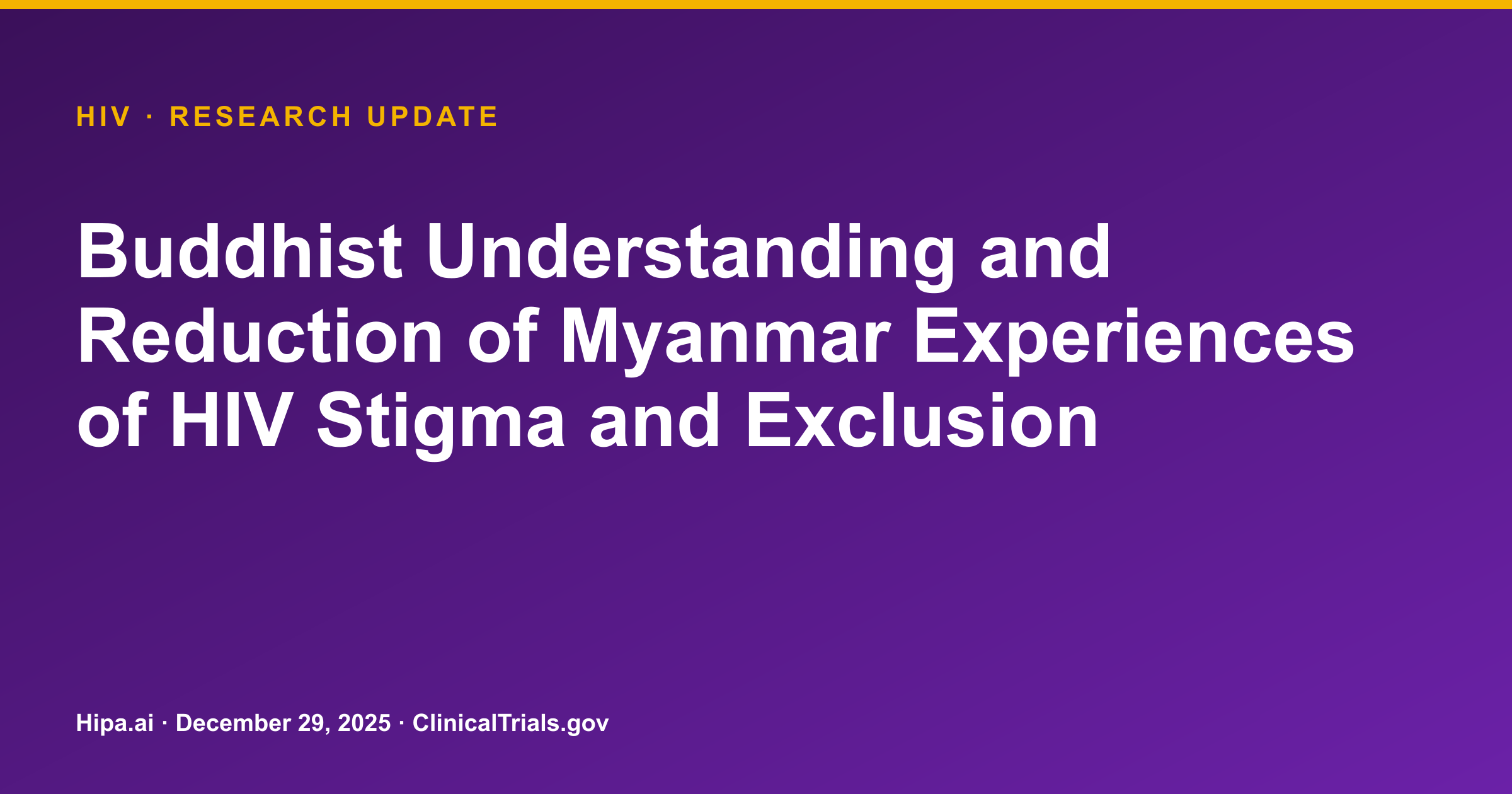 HIV · RESEARCH UPDATE

Buddhist Understanding and Reduction of Myanmar Experiences of HIV Stigma and Exclusion

Hipa.ai · December 29, 2025 · ClinicalTrials.gov